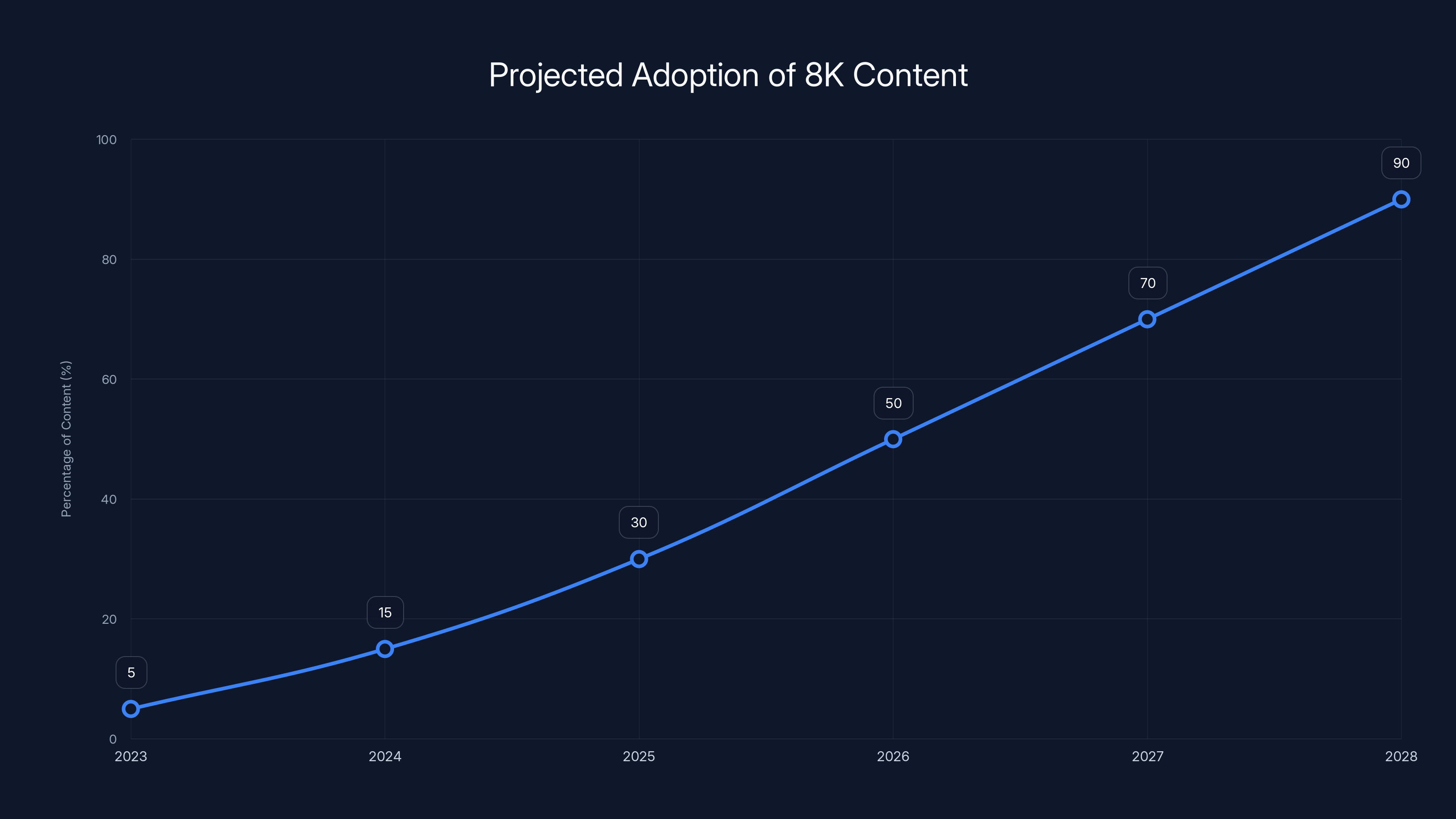 Projected Adoption of 8K Content

Percentage of Content (%)

100
80
60
40
20
0

5
15
30
50
70
90

2023
2024
2025
2026
2027
2028